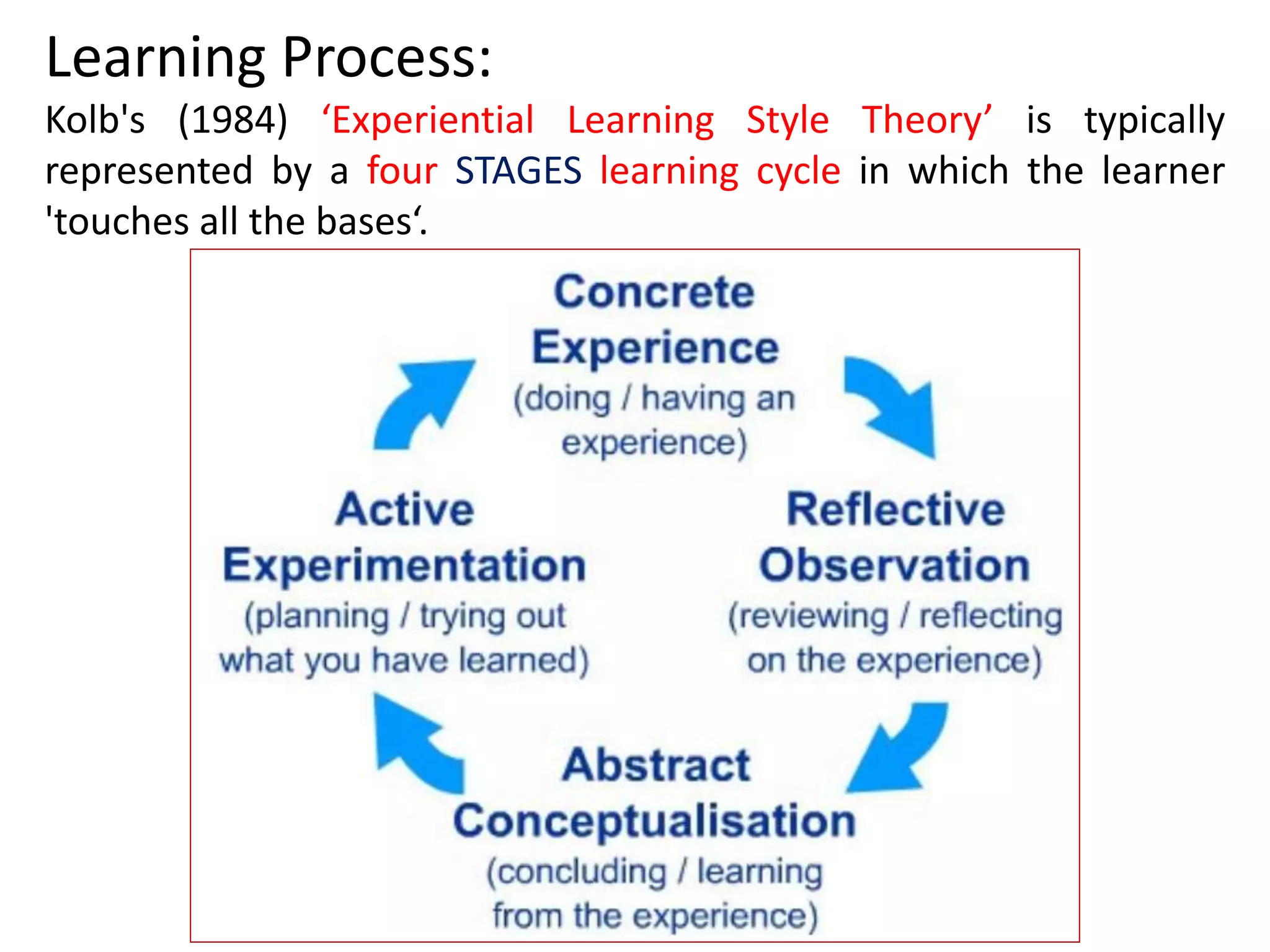 Learning Process:

Kolb's (1984) ‘Experiential Learning Style Theory’ is typically represented by a four STAGES learning cycle in which the learner 'touches all the bases‘.

Concrete Experience
(doing / having an experience)

Reflective Observation
(reviewing / reflecting on the experience)

Abstract Conceptualisation
(concluding / learning from the experience)

Active Experimentation
(planning / trying out what you have learned)